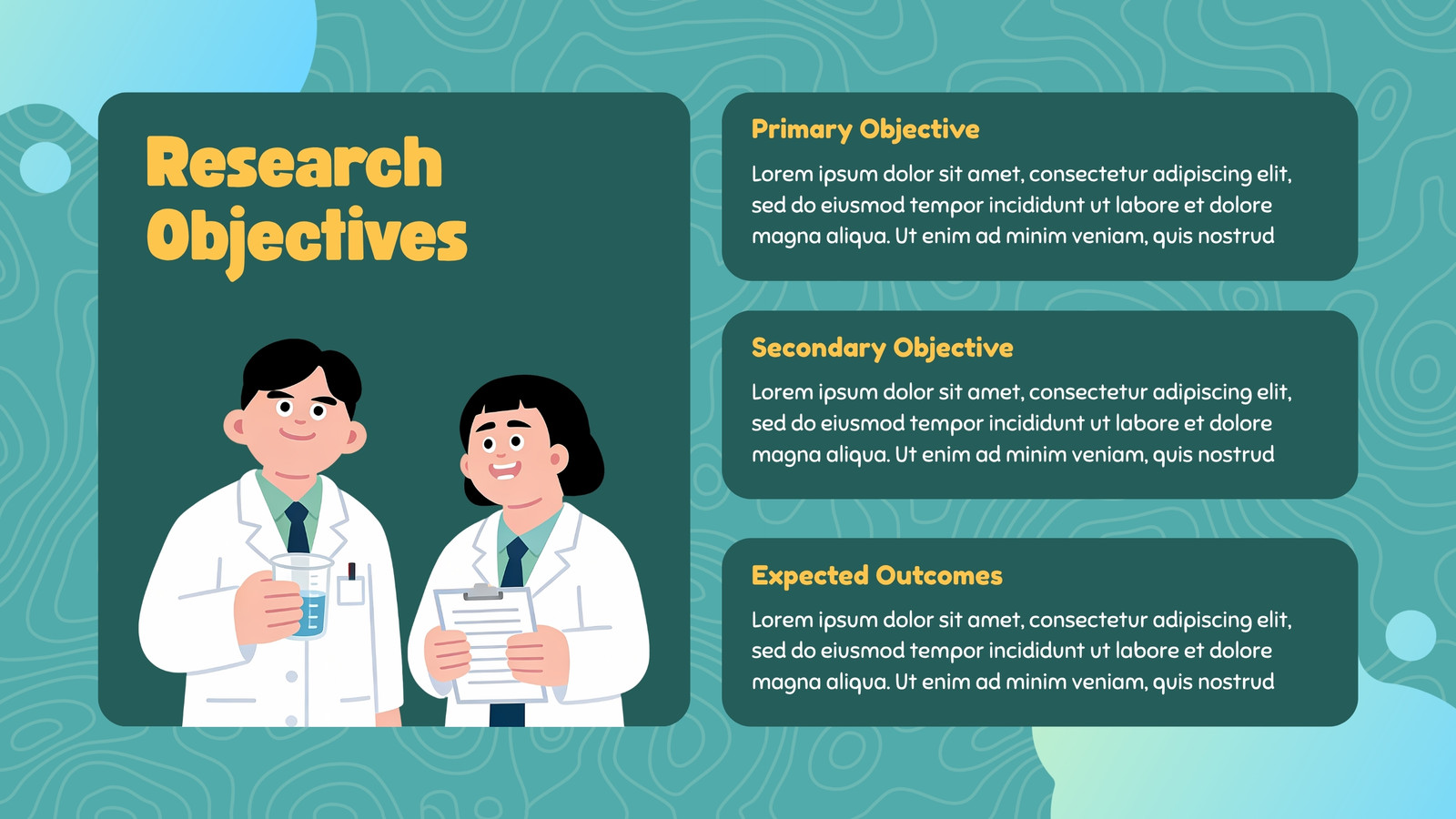 Research Objectives

Primary Objective

Lorem ipsum dolor sit amet, consectetur adipiscing elit, sed do eiusmod tempor incididunt ut labore et dolore magna aliqua. Ut enim ad minim veniam, quis nostrud

Secondary Objective

Lorem ipsum dolor sit amet, consectetur adipiscing elit, sed do eiusmod tempor incididunt ut labore et dolore magna aliqua. Ut enim ad minim veniam, quis nostrud

Expected Outcomes

Lorem ipsum dolor sit amet, consectetur adipiscing elit, sed do eiusmod tempor incididunt ut labore et dolore magna aliqua. Ut enim ad minim veniam, quis nostrud